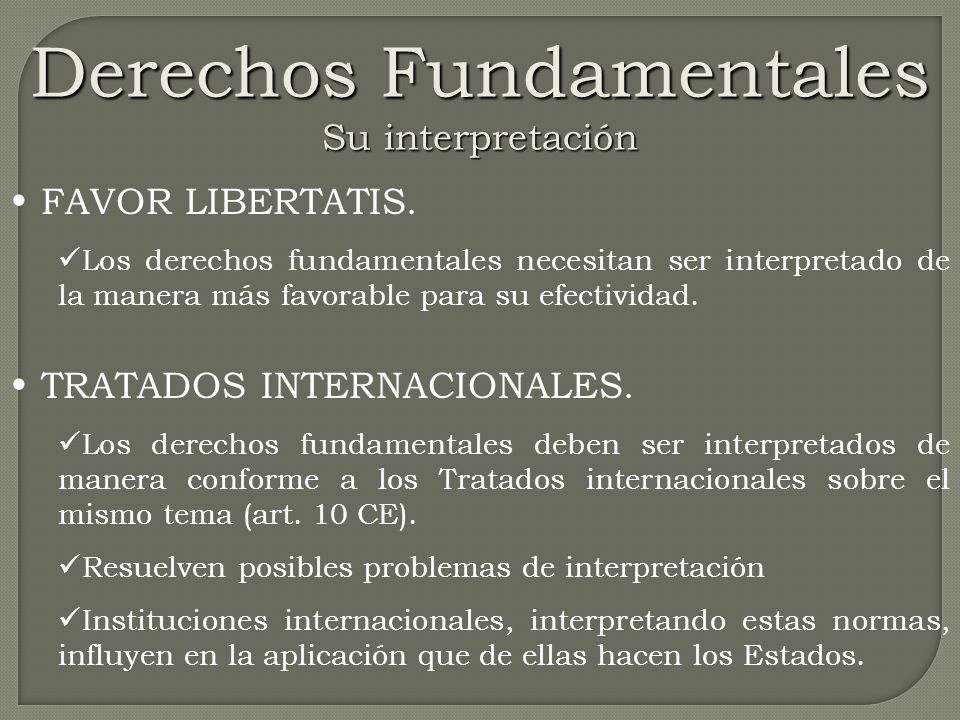 Derechos Fundamentales
Su interpretación

• FAVOR LIBERTATIS.

✓Los derechos fundamentales necesitan ser interpretado de la manera más favorable para su efectividad.

• TRATADOS INTERNACIONALES.

✓Los derechos fundamentales deben ser interpretados de manera conforme a los Tratados internacionales sobre el mismo tema (art. 10 CE).

✓Resuelven posibles problemas de interpretación

✓Instituciones internacionales, interpretando estas normas, influyen en la aplicación que de ellas hacen los Estados.